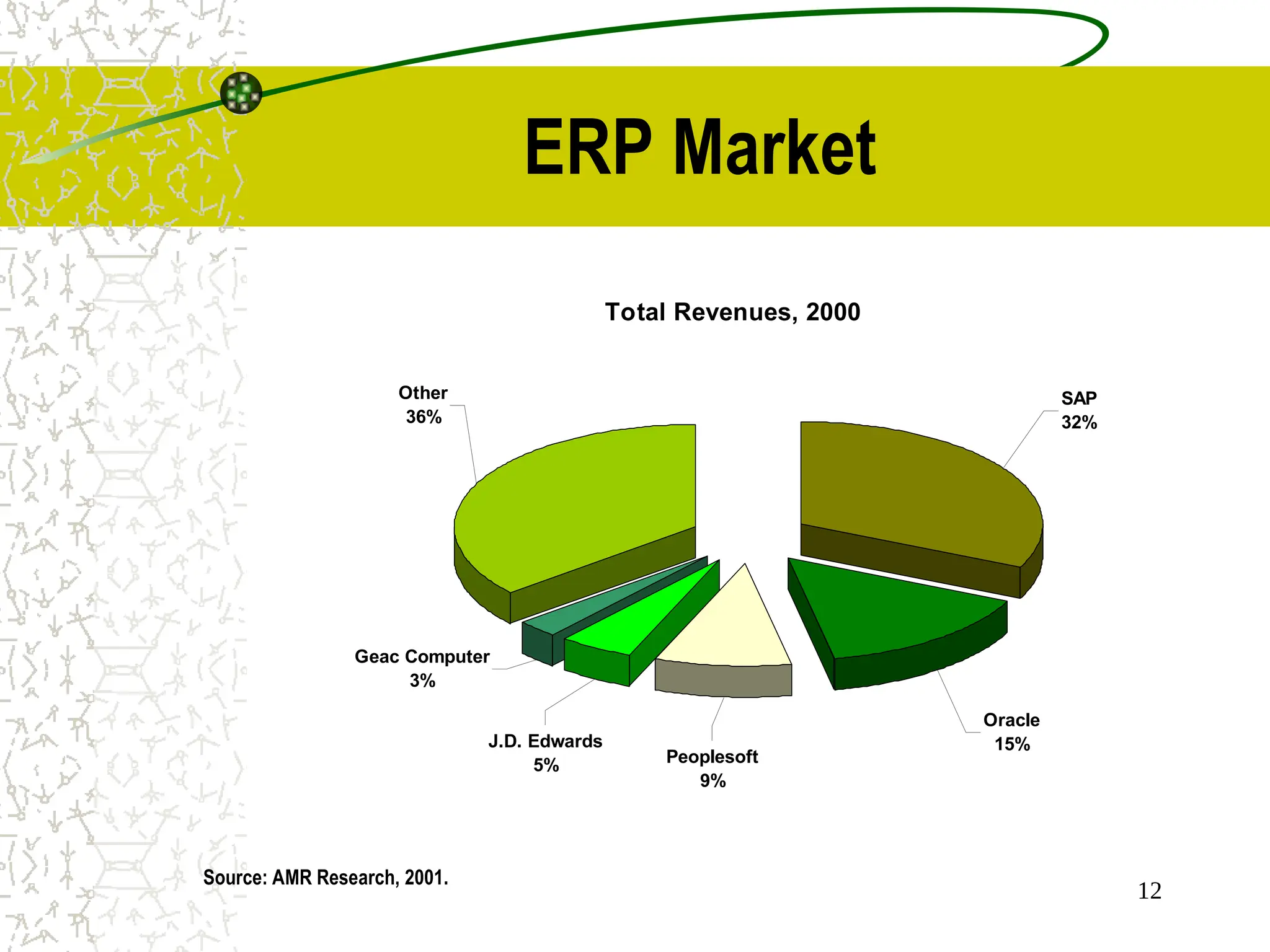 ERP Market

Total Revenues, 2000

Other
36%

SAP
32%

Geac Computer
3%

J.D. Edwards
5%

Peoplesoft
9%

Oracle
15%

Source: AMR Research, 2001.

12